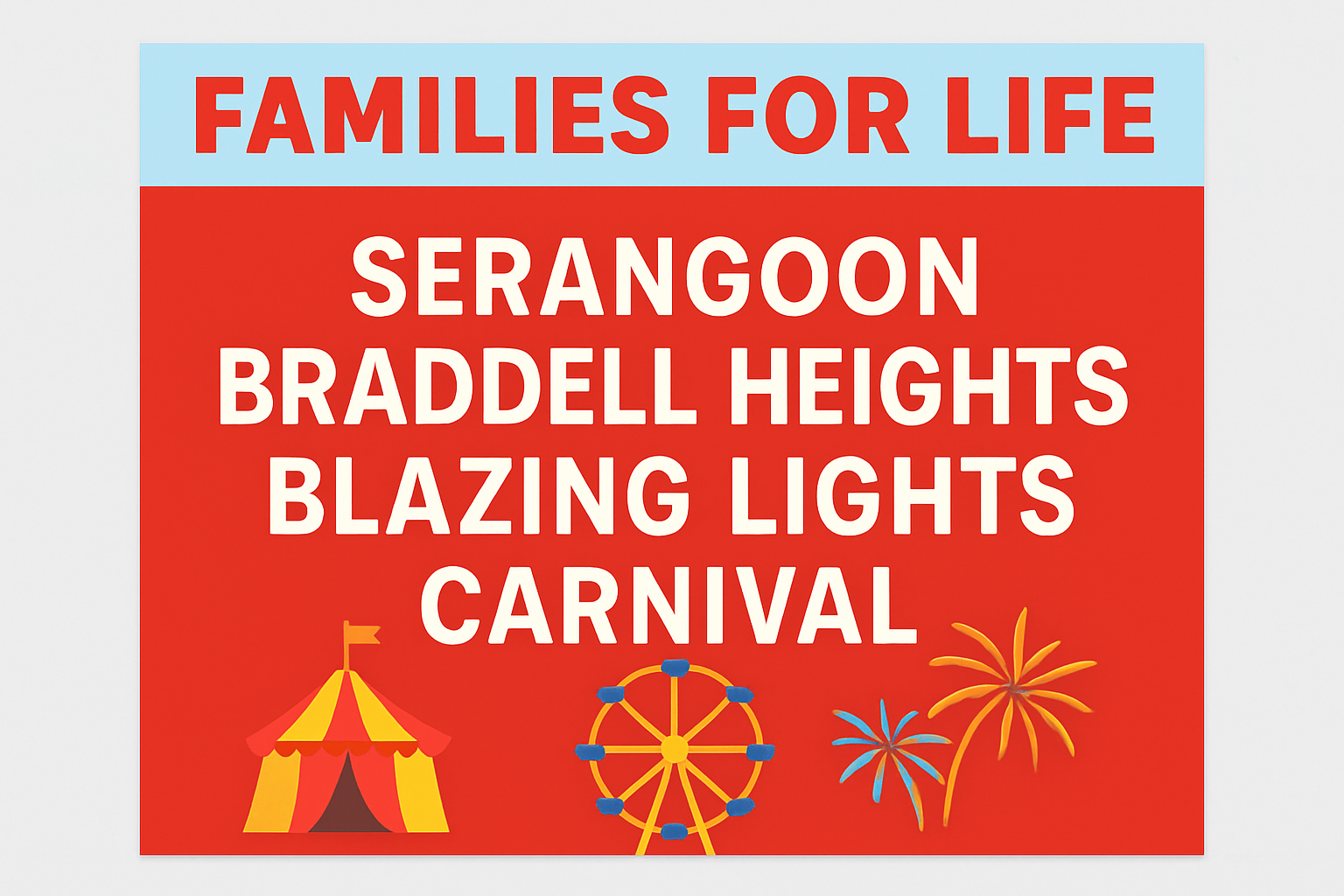 FAMILIES FOR LIFE

SERANGOON BRADDELL HEIGHTS BLAZING LIGHTS CARNIVAL